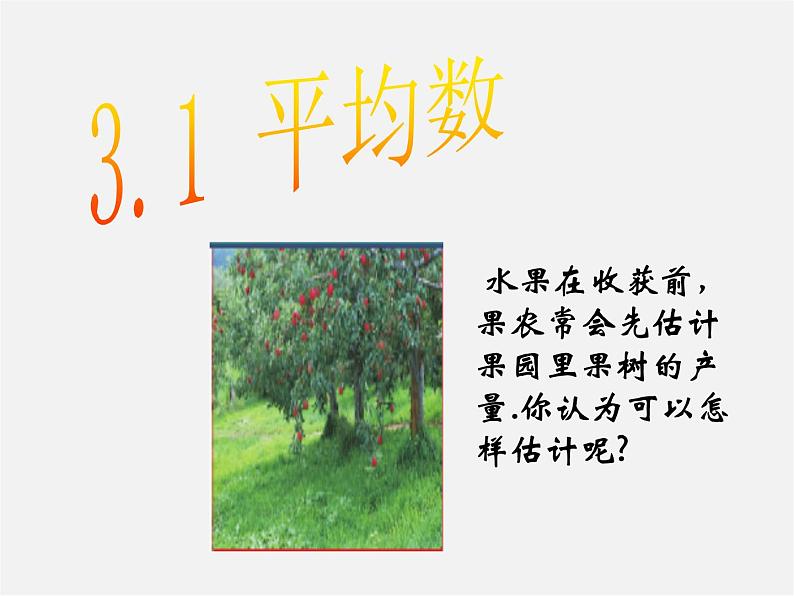 3.1 平均数

水果在收获前，果农常会先估计果园里果树的产量.你认为可以怎样估计呢?